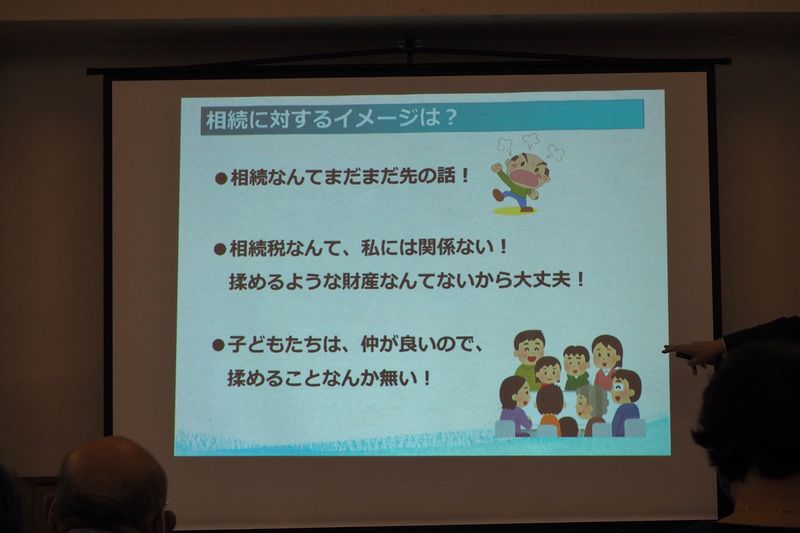 相続に対するイメージは？

●相続なんてまだまだ先の話！

●相続税なんて、私には関係ない！
揉めるような財産なんてないから大丈夫！

●子どもたちは、仲が良いので、
揉めることなんか無い！